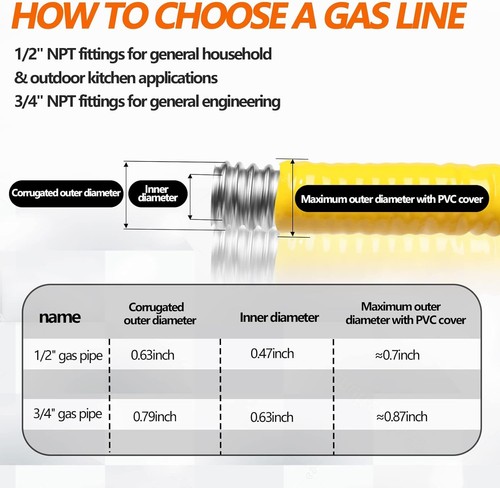 HOW TO CHOOSE A GAS LINE

1/2'' NPT fittings for general household & outdoor kitchen applications

3/4'' NPT fittings for general engineering

Corrugated outer diameter

Inner diameter

Maximum outer diameter with PVC cover

| name | Corrugated outer diameter | Inner diameter | Maximum outer diameter with PVC cover |
|---|---|---|---|
| 1/2" gas pipe | 0.63inch | 0.47inch | ≈0.7inch |
| 3/4" gas pipe | 0.79inch | 0.63inch | ≈0.87inch |